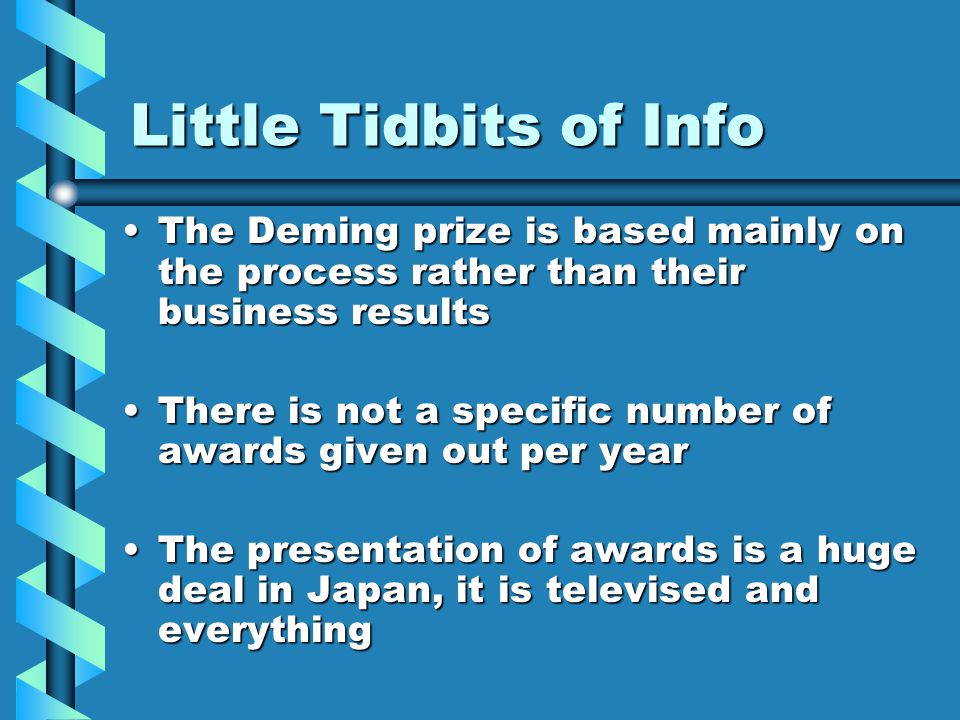 Little Tidbits of Info

• The Deming prize is based mainly on the process rather than their business results

• There is not a specific number of awards given out per year

• The presentation of awards is a huge deal in Japan, it is televised and everything